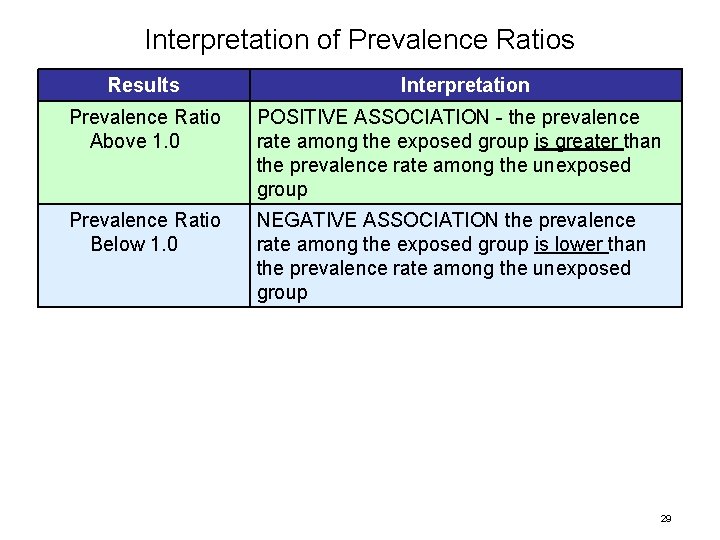 Interpretation of Prevalence Ratios

| Results | Interpretation |
|---|---|
| Prevalence Ratio Above 1.0 | POSITIVE ASSOCIATION - the prevalence rate among the exposed group is greater than the prevalence rate among the unexposed group |
| Prevalence Ratio Below 1.0 | NEGATIVE ASSOCIATION the prevalence rate among the exposed group is lower than the prevalence rate among the unexposed group |

29